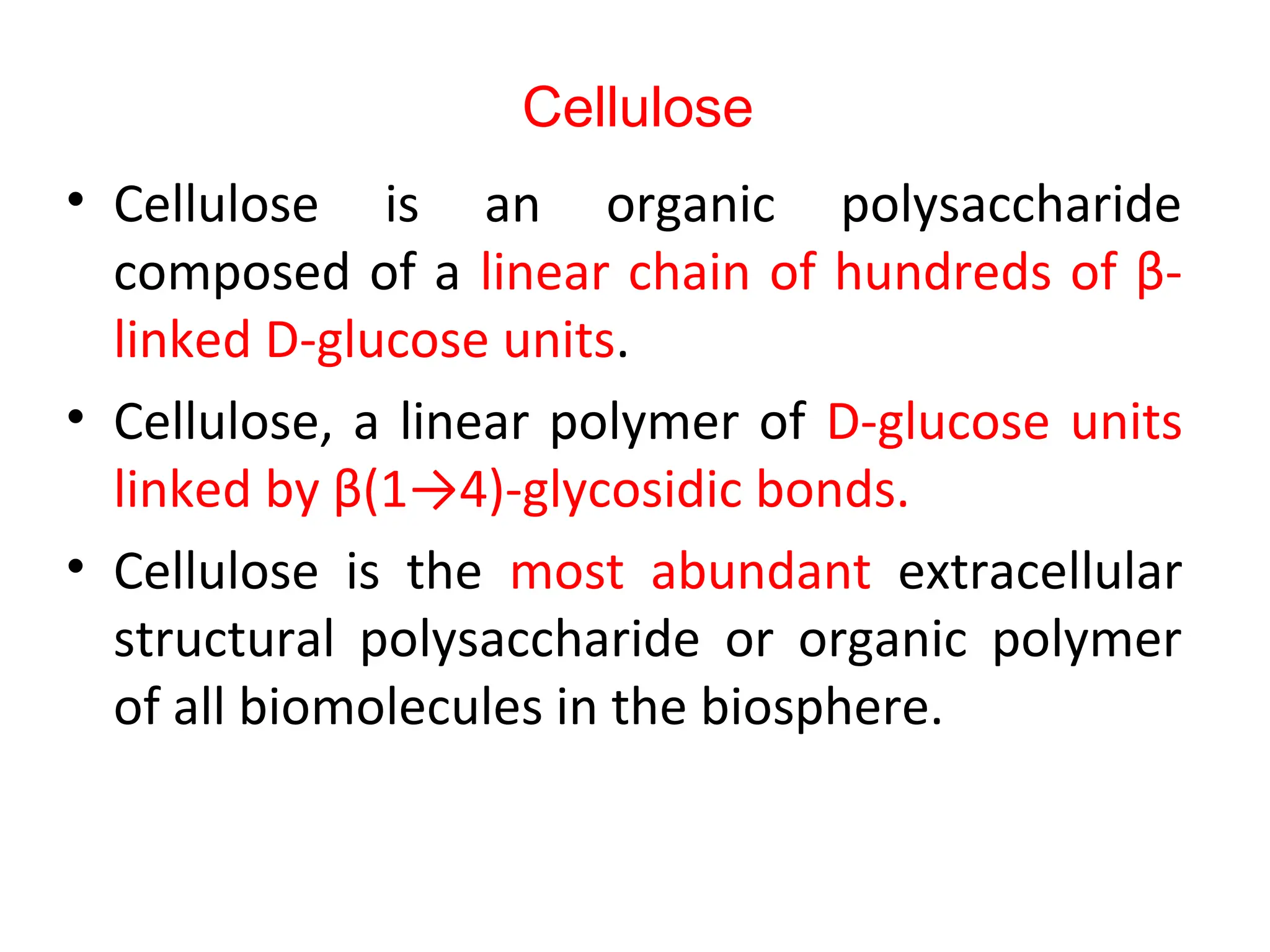 Cellulose

• Cellulose is an organic polysaccharide composed of a linear chain of hundreds of β-linked D-glucose units.

• Cellulose, a linear polymer of D-glucose units linked by β(1→4)-glycosidic bonds.

• Cellulose is the most abundant extracellular structural polysaccharide or organic polymer of all biomolecules in the biosphere.